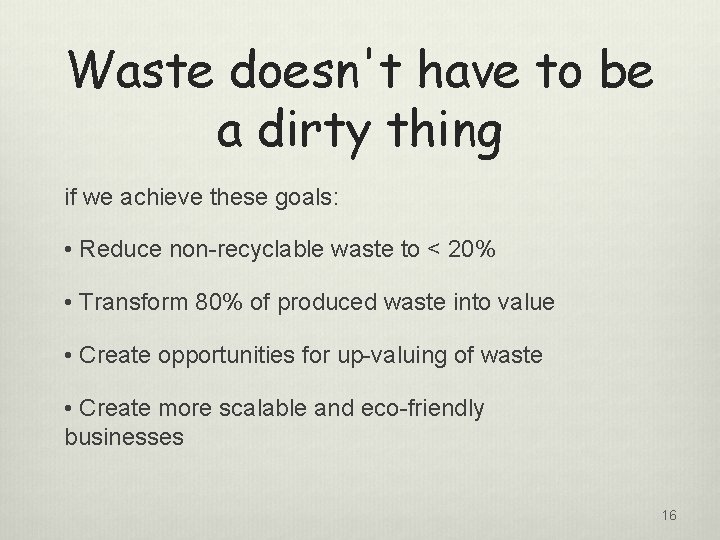 Waste doesn't have to be a dirty thing

if we achieve these goals:

• Reduce non-recyclable waste to < 20%

• Transform 80% of produced waste into value

• Create opportunities for up-valuing of waste

• Create more scalable and eco-friendly businesses

16